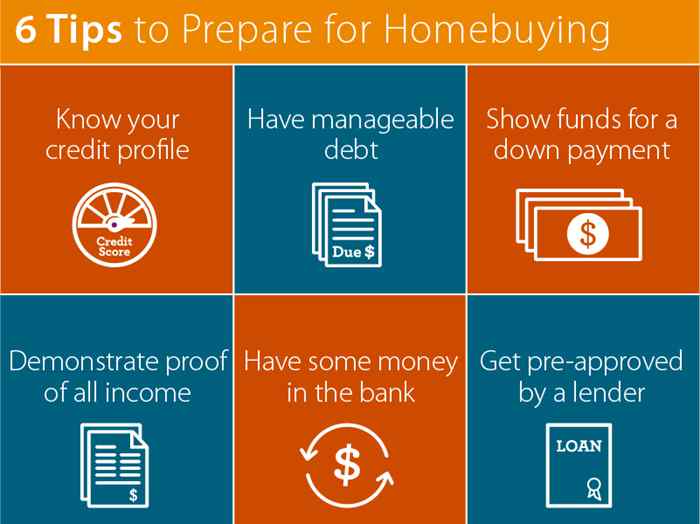 6 Tips to Prepare for Homebuying

Know your credit profile

Credit Score

Have manageable debt

Due $

Show funds for a down payment

$

Demonstrate proof of all income

$

Have some money in the bank

$

Get pre-approved by a lender

LOAN